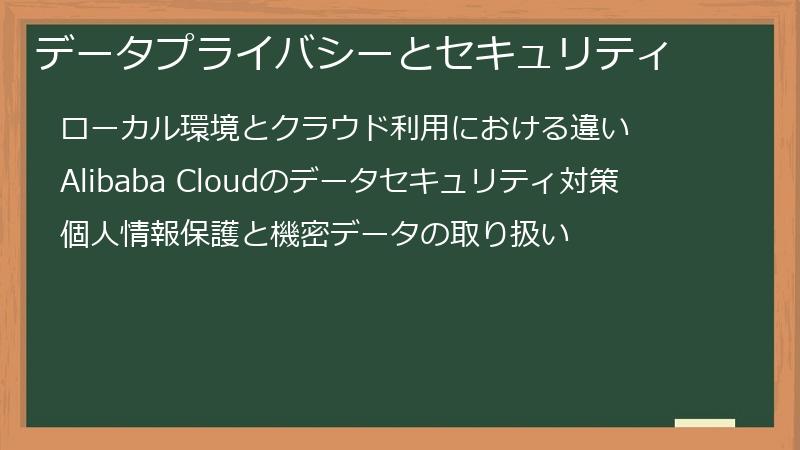 データプライバシーとセキュリティ

ローカル環境とクラウド利用における違い

Alibaba Cloudのデータセキュリティ対策

個人情報保護と機密データの取り扱い